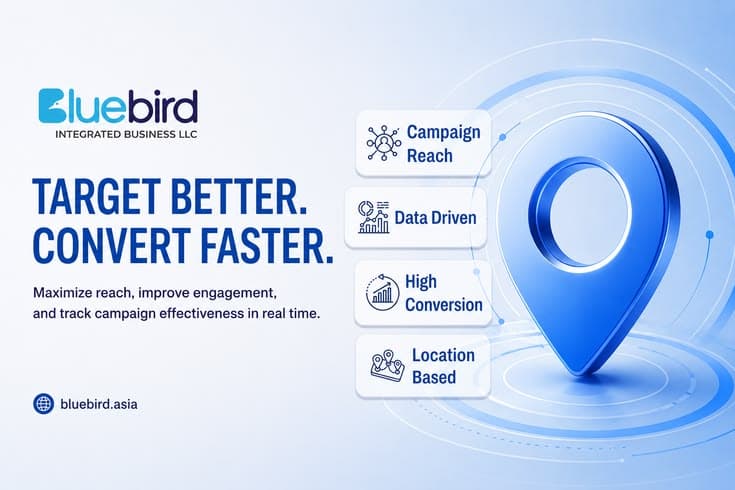 Bluebird
INTEGRATED BUSINESS LLC

TARGET BETTER.
CONVERT FASTER.

Maximize reach, improve engagement, and track campaign effectiveness in real time.

bluebird.asia

Campaign Reach

Data Driven

High Conversion

Location Based